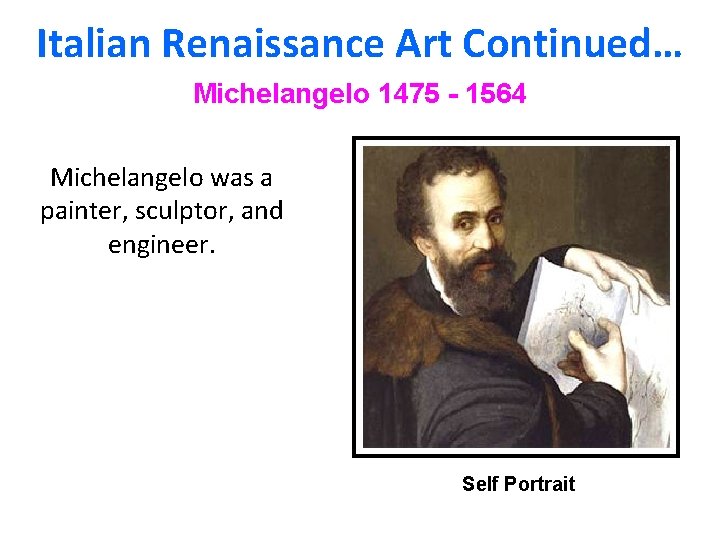 Italian Renaissance Art Continued…

Michelangelo 1475 - 1564

Michelangelo was a painter, sculptor, and engineer.

Self Portrait